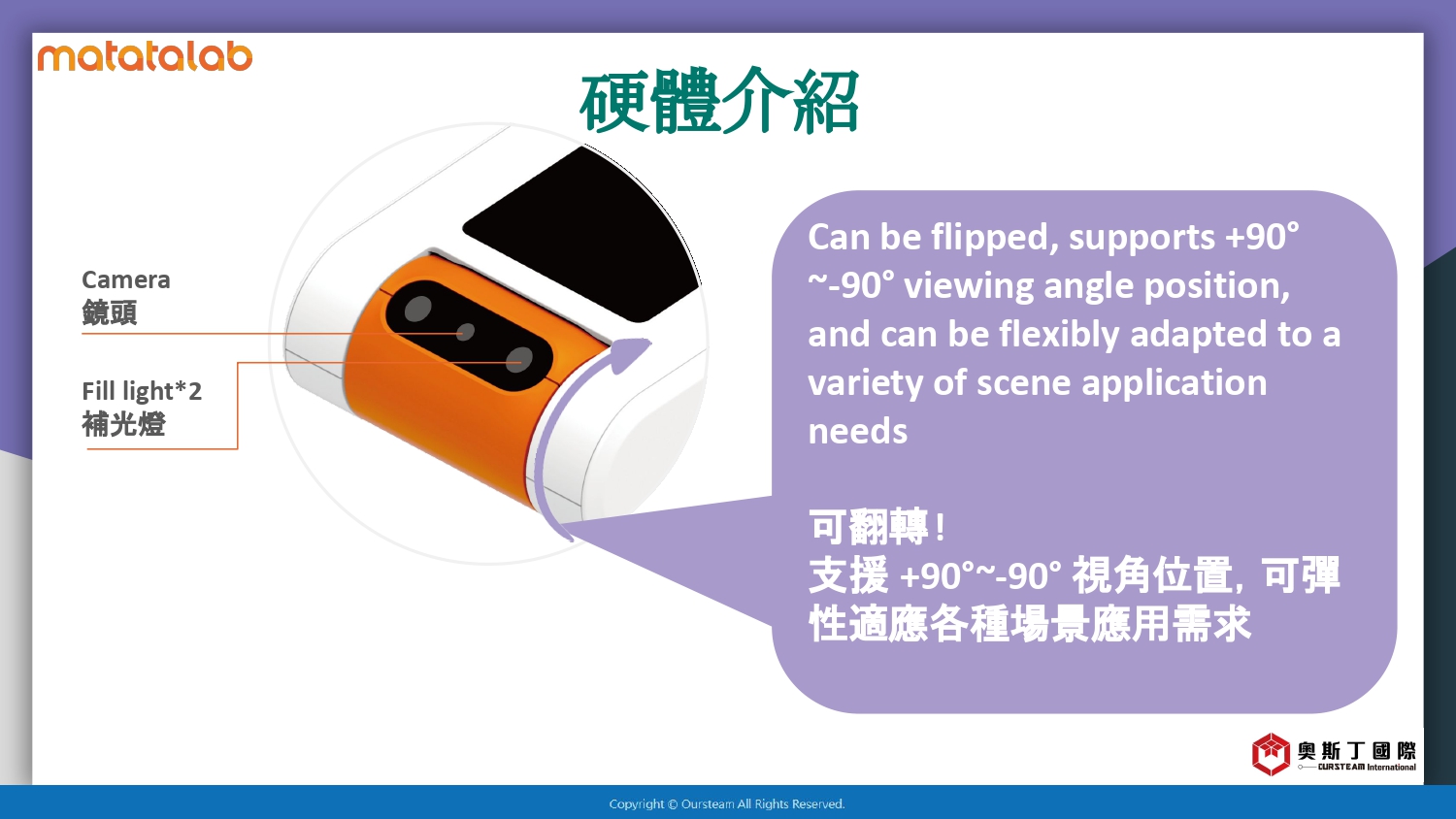 matatalab

硬體介紹

Camera
鏡頭

Fill light*2
補光燈

Can be flipped, supports +90° ~-90° viewing angle position, and can be flexibly adapted to a variety of scene application needs

可翻轉！
支援 +90°~-90° 視角位置，可彈性適應各種場景應用需求

奧斯丁國際
OURSTEAM International

Copyright © Oursteam All Rights Reserved.